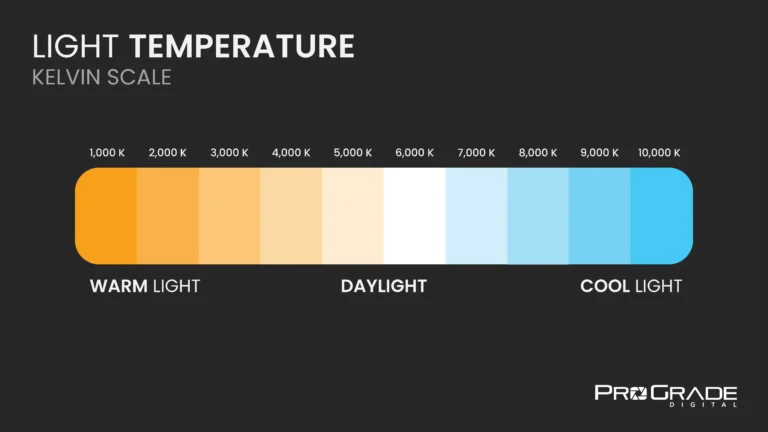 LIGHT TEMPERATURE
KELVIN SCALE

1,000 K 2,000 K 3,000 K 4,000 K 5,000 K 6,000 K 7,000 K 8,000 K 9,000 K 10,000 K

WARM LIGHT DAYLIGHT COOL LIGHT

PROGRADE DIGITAL